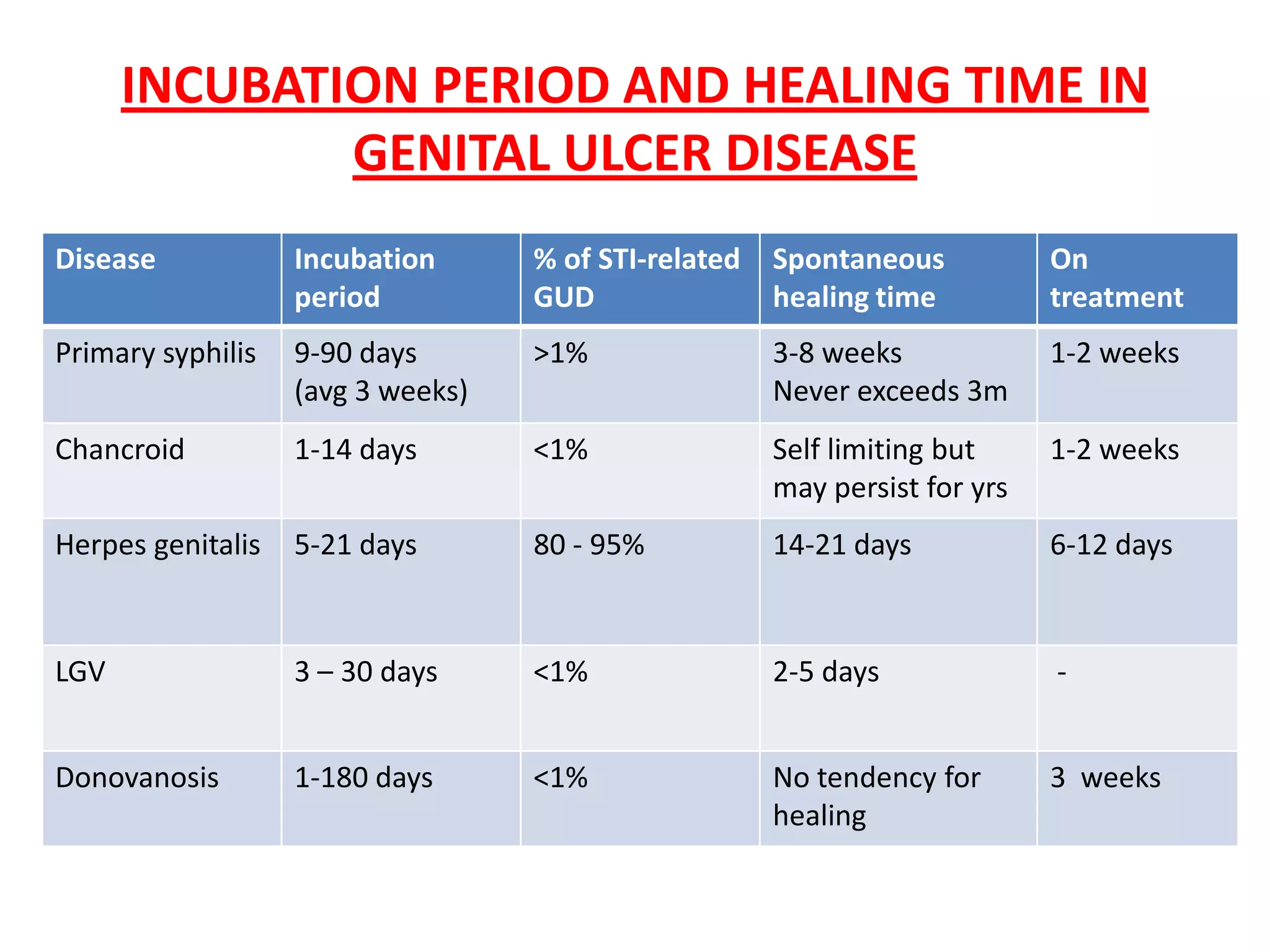 INCUBATION PERIOD AND HEALING TIME IN GENITAL ULCER DISEASE

| Disease | Incubation period | % of STI-related GUD | Spontaneous healing time | On treatment |
|---|---|---|---|---|
| Primary syphilis | 9-90 days (avg 3 weeks) | >1% | 3-8 weeks Never exceeds 3m | 1-2 weeks |
| Chancroid | 1-14 days | <1% | Self limiting but may persist for yrs | 1-2 weeks |
| Herpes genitalis | 5-21 days | 80 - 95% | 14-21 days | 6-12 days |
| LGV | 3 – 30 days | <1% | 2-5 days | - |
| Donovanosis | 1-180 days | <1% | No tendency for healing | 3 weeks |